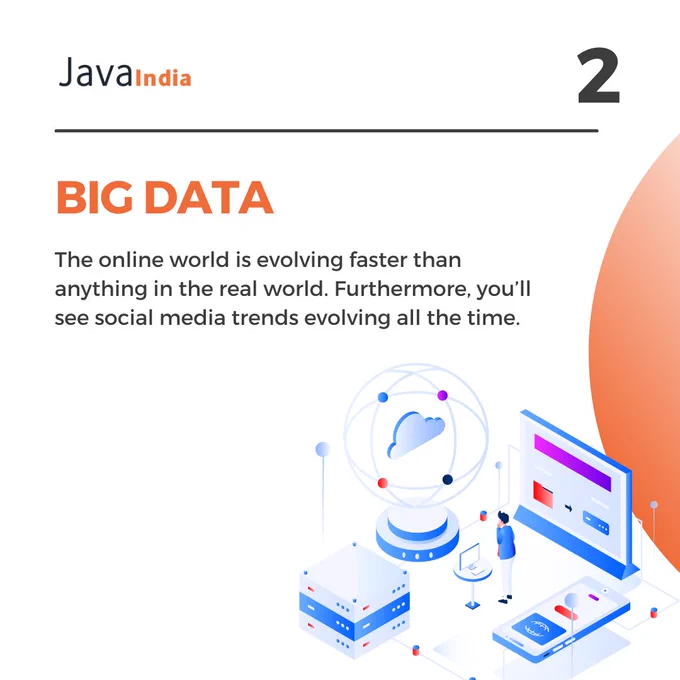 JavaIndia

2

BIG DATA

The online world is evolving faster than anything in the real world. Furthermore, you'll see social media trends evolving all the time.